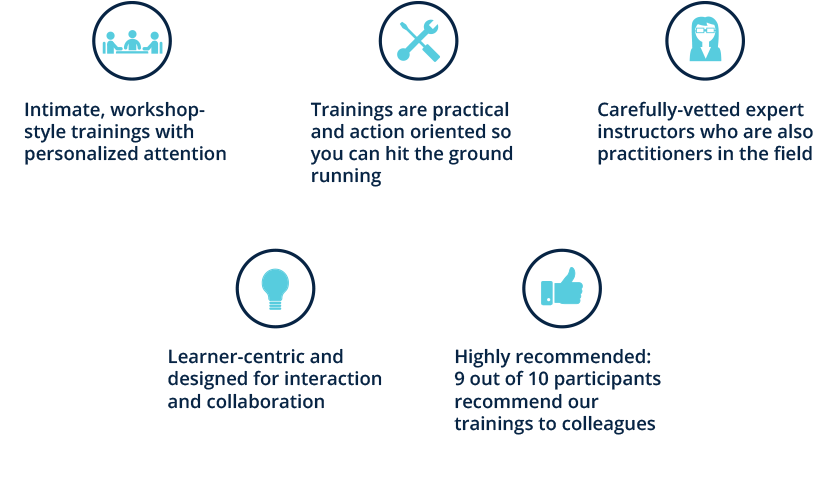 Intimate, workshop-style trainings with personalized attention

Trainings are practical and action oriented so you can hit the ground running

Carefully-vetted expert instructors who are also practitioners in the field

Learner-centric and designed for interaction and collaboration

Highly recommended: 9 out of 10 participants recommend our trainings to colleagues